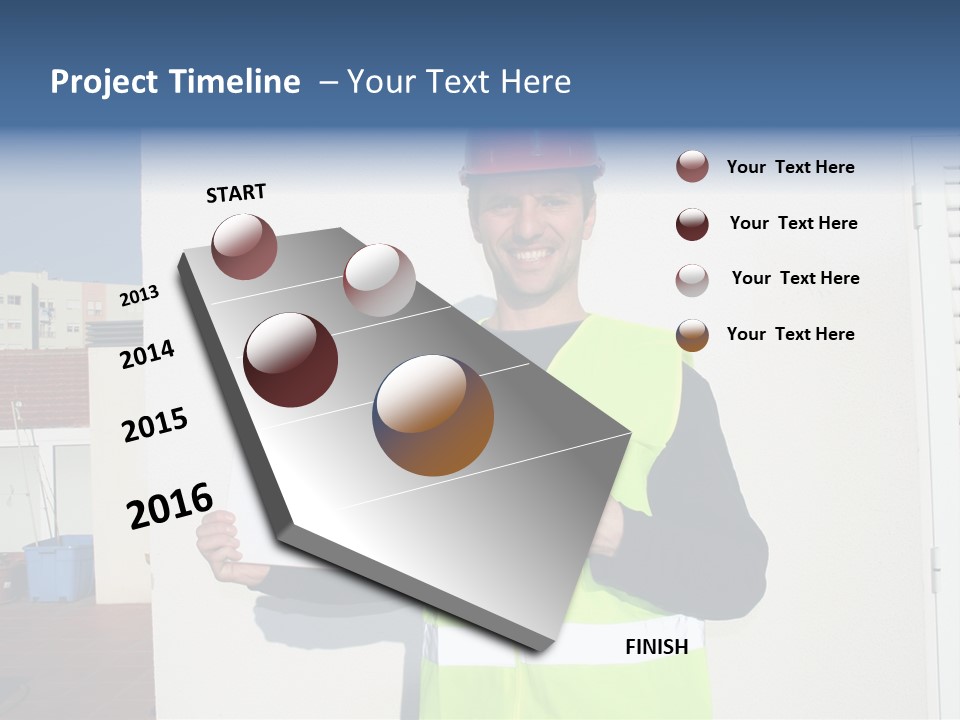 Project Timeline – Your Text Here

START

2013

2014

2015

2016

FINISH

Your Text Here

Your Text Here

Your Text Here

Your Text Here